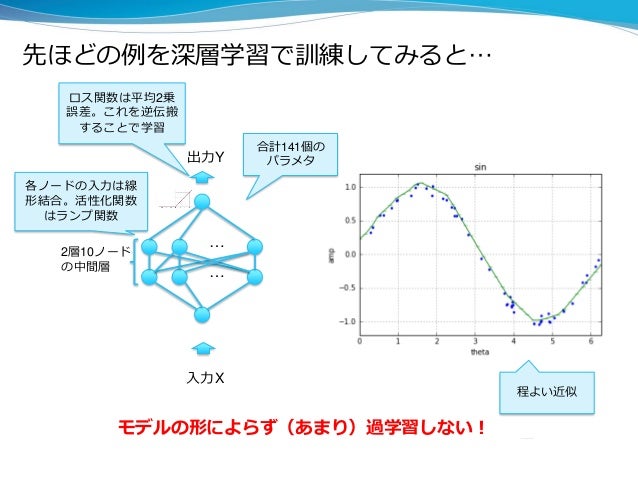 先ほどの例を深層学習で訓練してみると…

ロス関数は平均2乗誤差。これを逆伝搬することで学習

出力Y

合計141個のパラメタ

各ノードの入力は線形結合。活性化関数はランプ関数

2層10ノードの中間層

…

…

入力X

sin

1.0
0.5
0.0
−0.5
−1.0

amp

0 1 2 3 4 5 6

theta

程よい近似

モデルの形によらず（あまり）過学習しない！